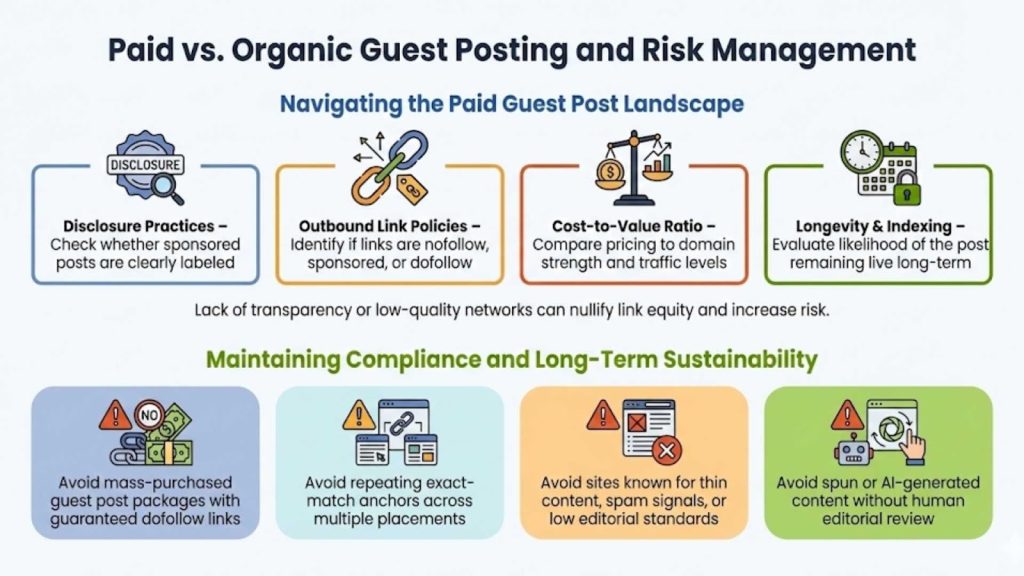 Paid vs. Organic Guest Posting and Risk Management

Navigating the Paid Guest Post Landscape

DISCLOSURE

Disclosure Practices – Check whether sponsored posts are clearly labeled

Outbound Link Policies – Identify if links are nofollow, sponsored, or dofollow

Cost-to-Value Ratio – Compare pricing to domain strength and traffic levels

Longevity & Indexing – Evaluate likelihood of the post remaining live long-term

Lack of transparency or low-quality networks can nullify link equity and increase risk.

Maintaining Compliance and Long-Term Sustainability

NO

Avoid mass-purchased guest post packages with guaranteed dofollow links

Avoid repeating exact-match anchors across multiple placements

Avoid sites known for thin content, spam signals, or low editorial standards

Avoid spun or AI-generated content without human editorial review